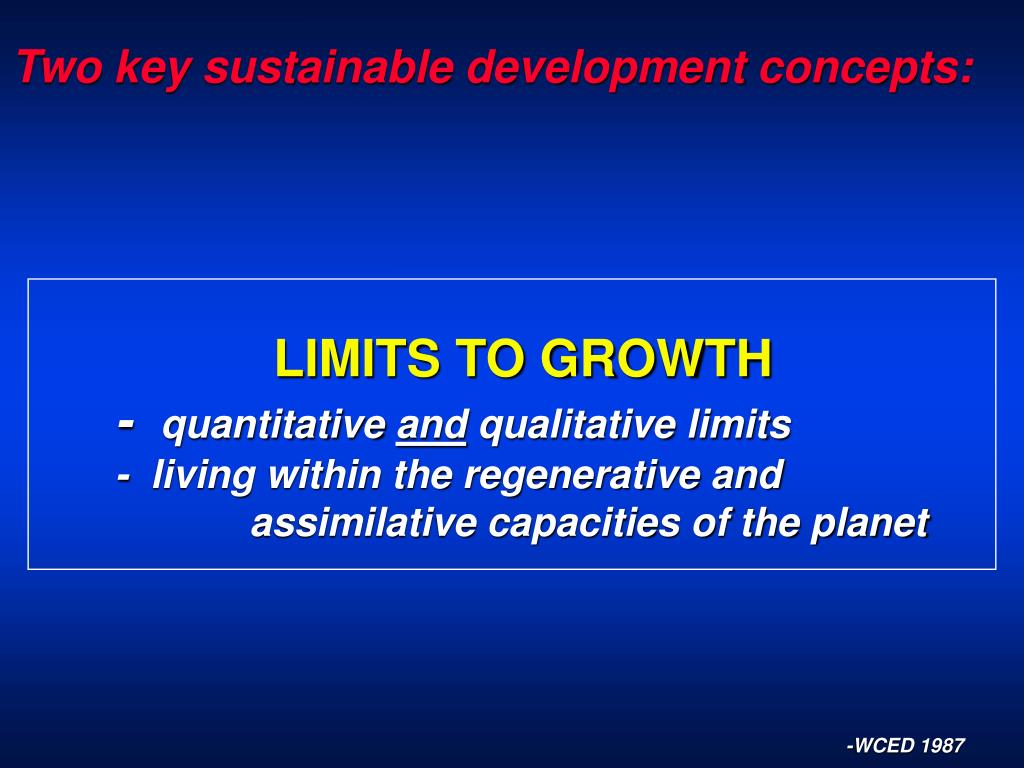 Two key sustainable development concepts:

LIMITS TO GROWTH

- quantitative and qualitative limits
- living within the regenerative and assimilative capacities of the planet

-WCED 1987